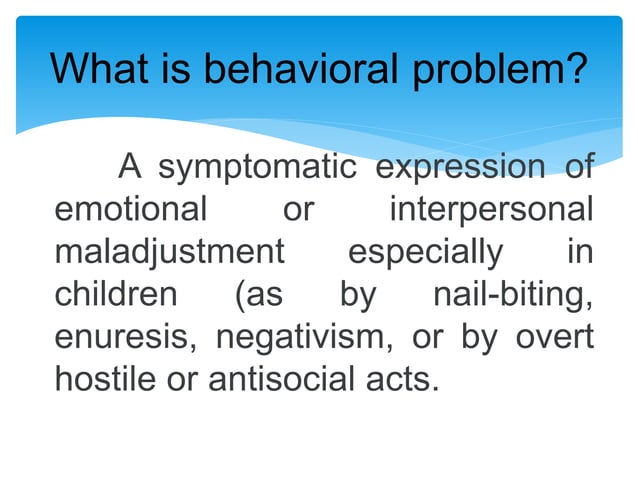 What is behavioral problem?

A symptomatic expression of emotional or interpersonal maladjustment especially in children (as by nail-biting, enuresis, negativism, or by overt hostile or antisocial acts.